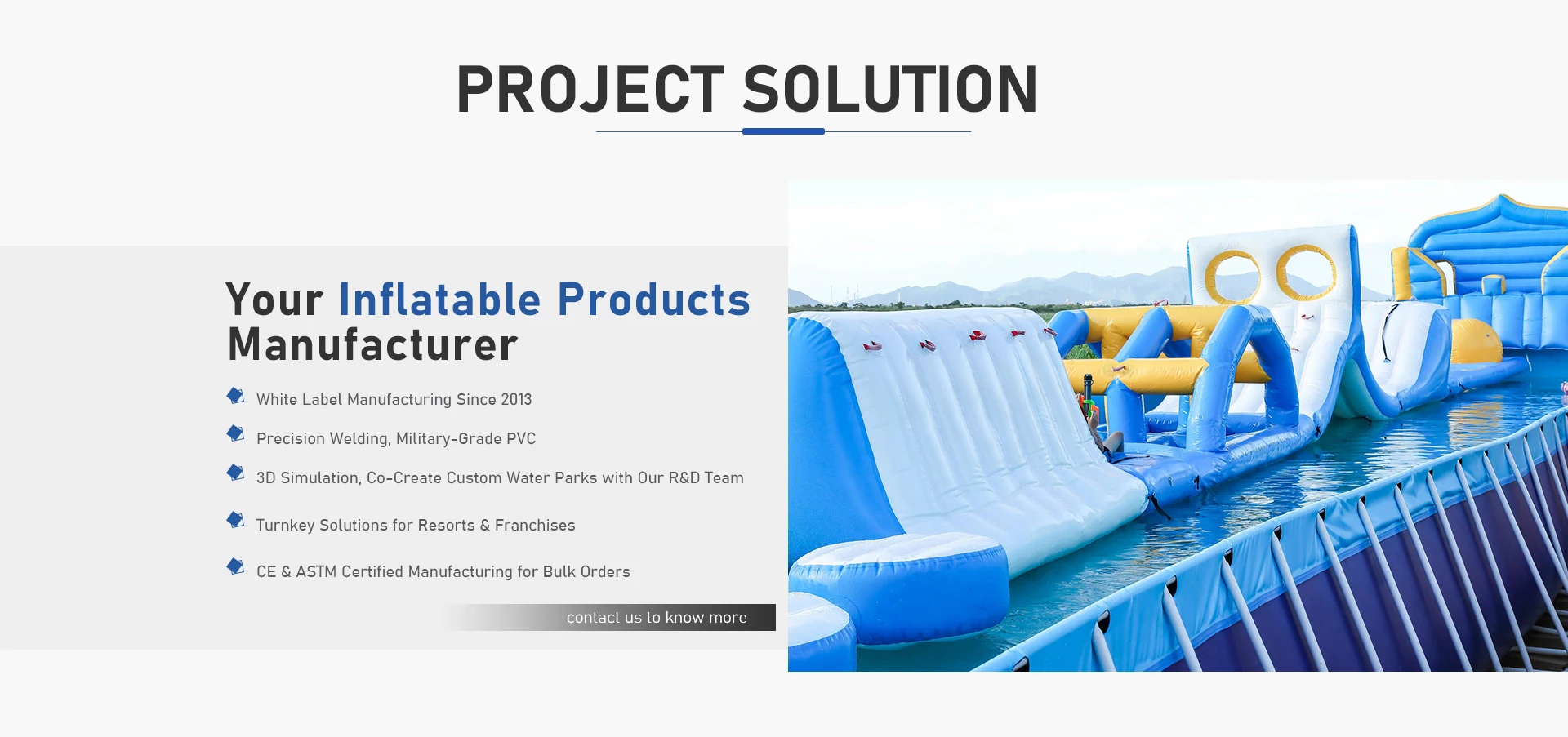 PROJECT SOLUTION

Your Inflatable Products Manufacturer

White Label Manufacturing Since 2013

Precision Welding, Military-Grade PVC

3D Simulation, Co-Create Custom Water Parks with Our R&D Team

Turnkey Solutions for Resorts & Franchises

CE & ASTM Certified Manufacturing for Bulk Orders

contact us to know more